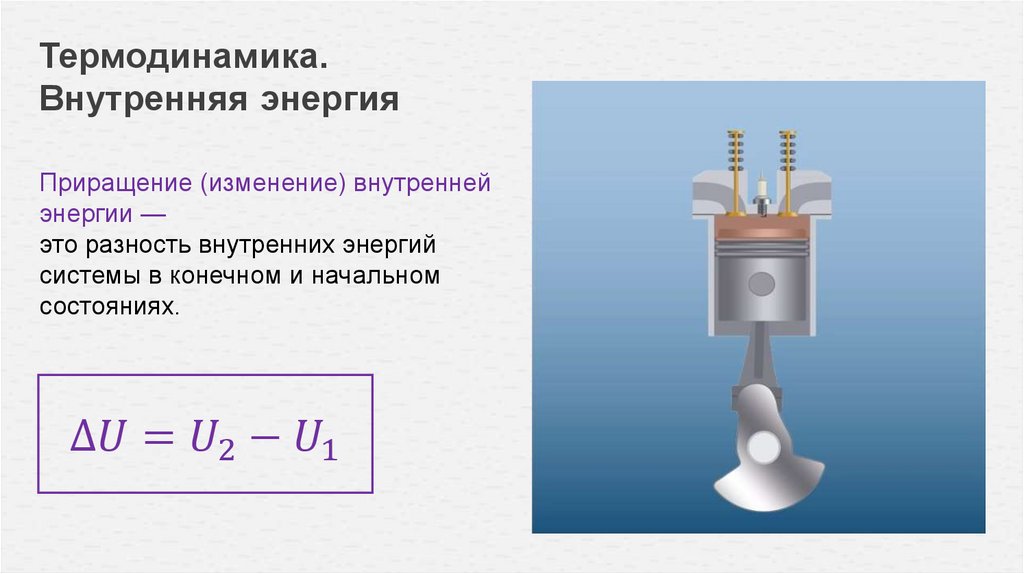 Термодинамика.
Внутренняя энергия

Приращение (изменение) внутренней энергии —
это разность внутренних энергий системы в конечном и начальном состояниях.

$\Delta U = U_2 - U_1$